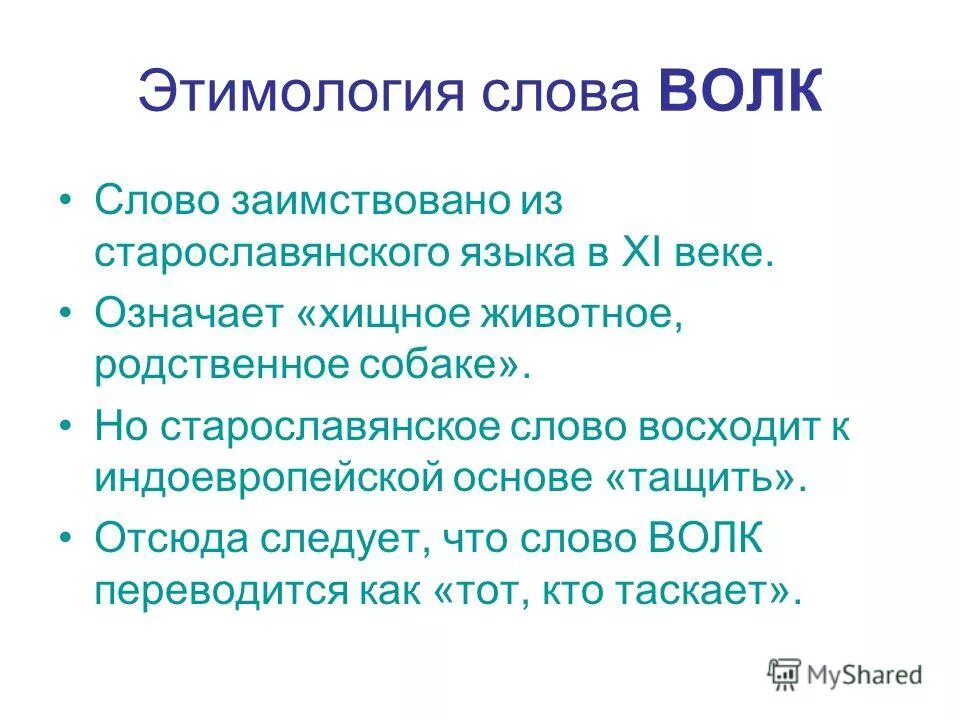 Этимология слова ВОЛК

• Слово заимствовано из старославянского языка в XI веке.
• Означает «хищное животное, родственное собаке».
• Но старославянское слово восходит к индоевропейской основе «тащить».
• Отсюда следует, что слово ВОЛК переводится как «тот, кто таскает».

MyShared